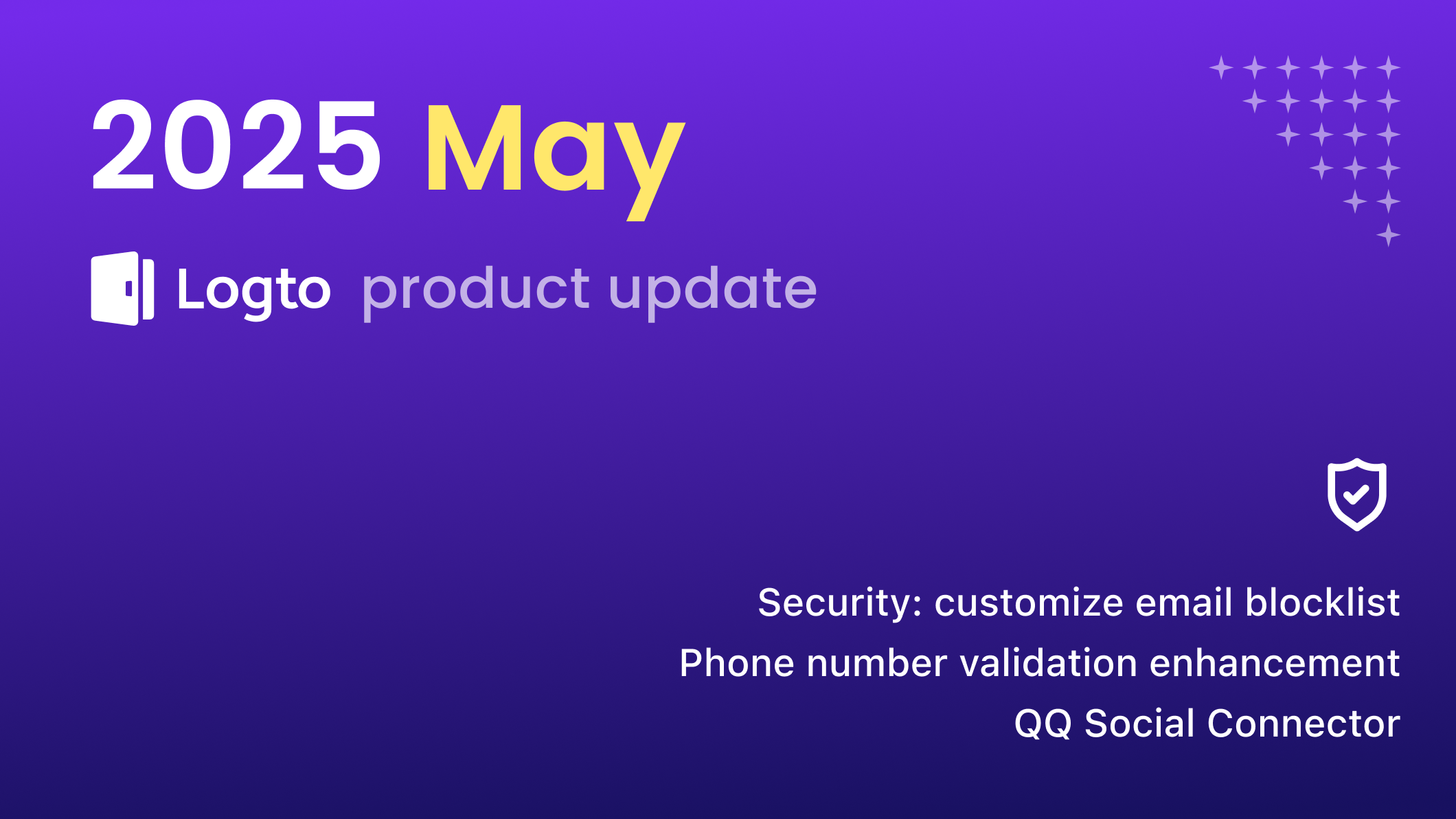 2025 May

Logto product update

Security: customize email blocklist

Phone number validation enhancement

QQ Social Connector